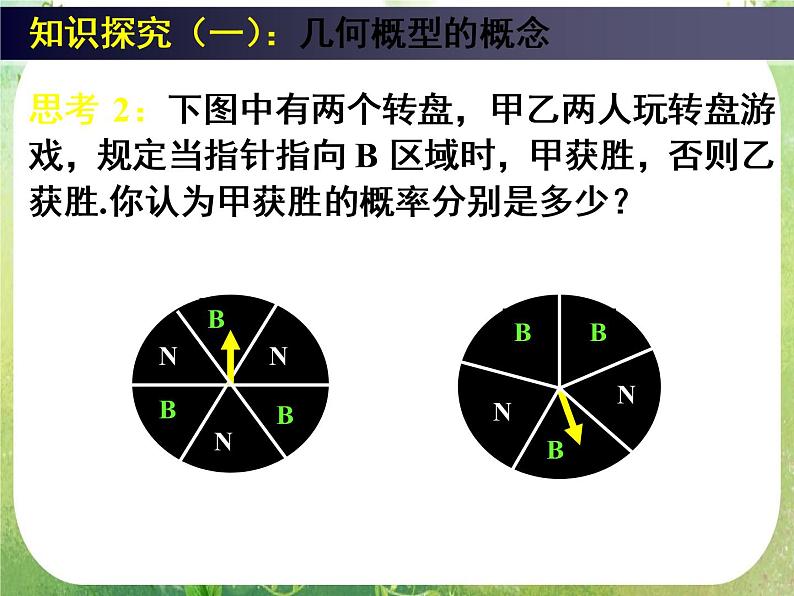 知识探究（一）：几何概型的概念

思考 2：下图中有两个转盘，甲乙两人玩转盘游戏，规定当指针指向 B 区域时，甲获胜，否则乙获胜.你认为甲获胜的概率分别是多少？

B
N
N
B
B
N

B
B
N
N
B